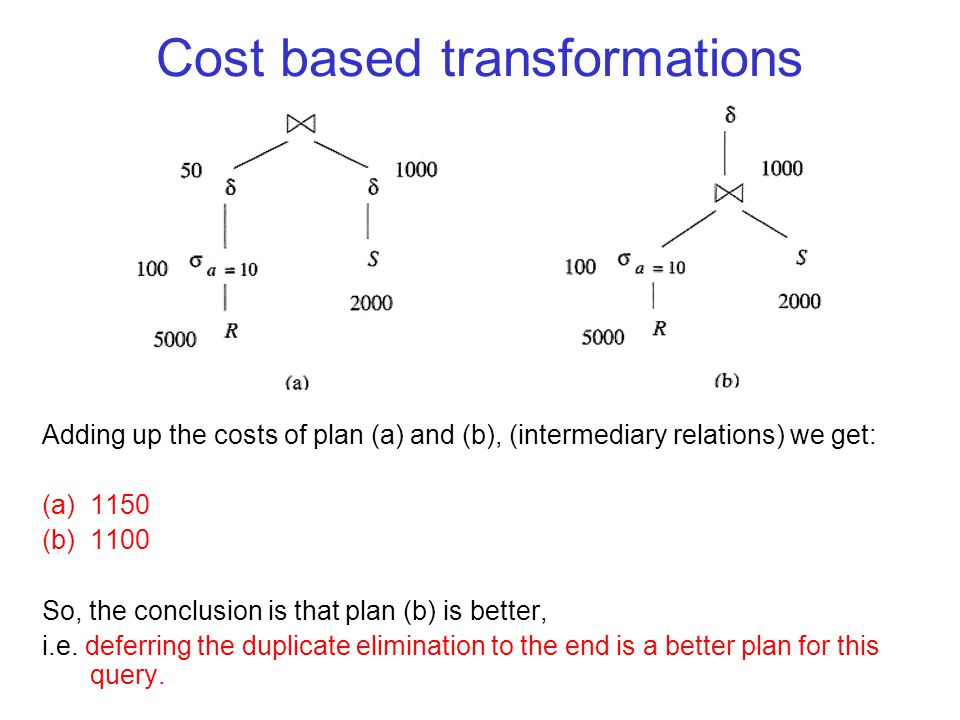 Cost based transformations

$\bowtie$

50 $\delta$ $\delta$ 1000

100 $\sigma_{a=10}$ $S$

2000

5000 $R$

(a)

$\delta$

1000

$\bowtie$

100 $\sigma_{a=10}$ $S$

2000

5000 $R$

(b)

Adding up the costs of plan (a) and (b), (intermediary relations) we get:

(a) 1150
(b) 1100

So, the conclusion is that plan (b) is better,
i.e. deferring the duplicate elimination to the end is a better plan for this query.